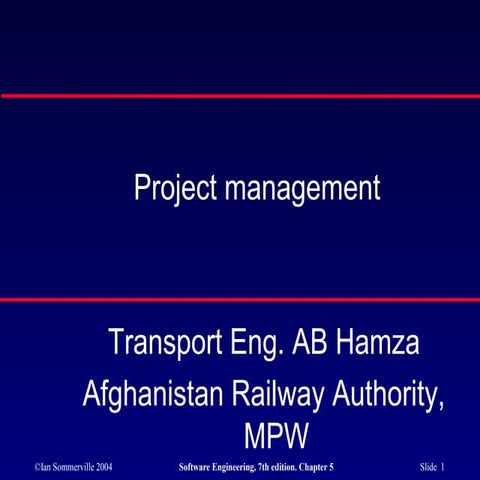 Project management

Transport Eng. AB Hamza
Afghanistan Railway Authority, MPW

©Ian Sommerville 2004 Software Engineering, 7th edition. Chapter 5 Slide 1